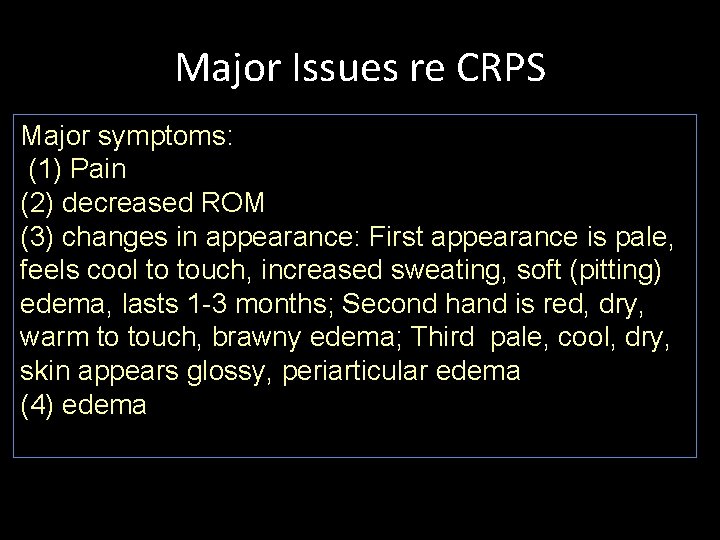 Major Issues re CRPS

Major symptoms:
(1) Pain
(2) decreased ROM
(3) changes in appearance: First appearance is pale, feels cool to touch, increased sweating, soft (pitting) edema, lasts 1-3 months; Second hand is red, dry, warm to touch, brawny edema; Third pale, cool, dry, skin appears glossy, periarticular edema
(4) edema